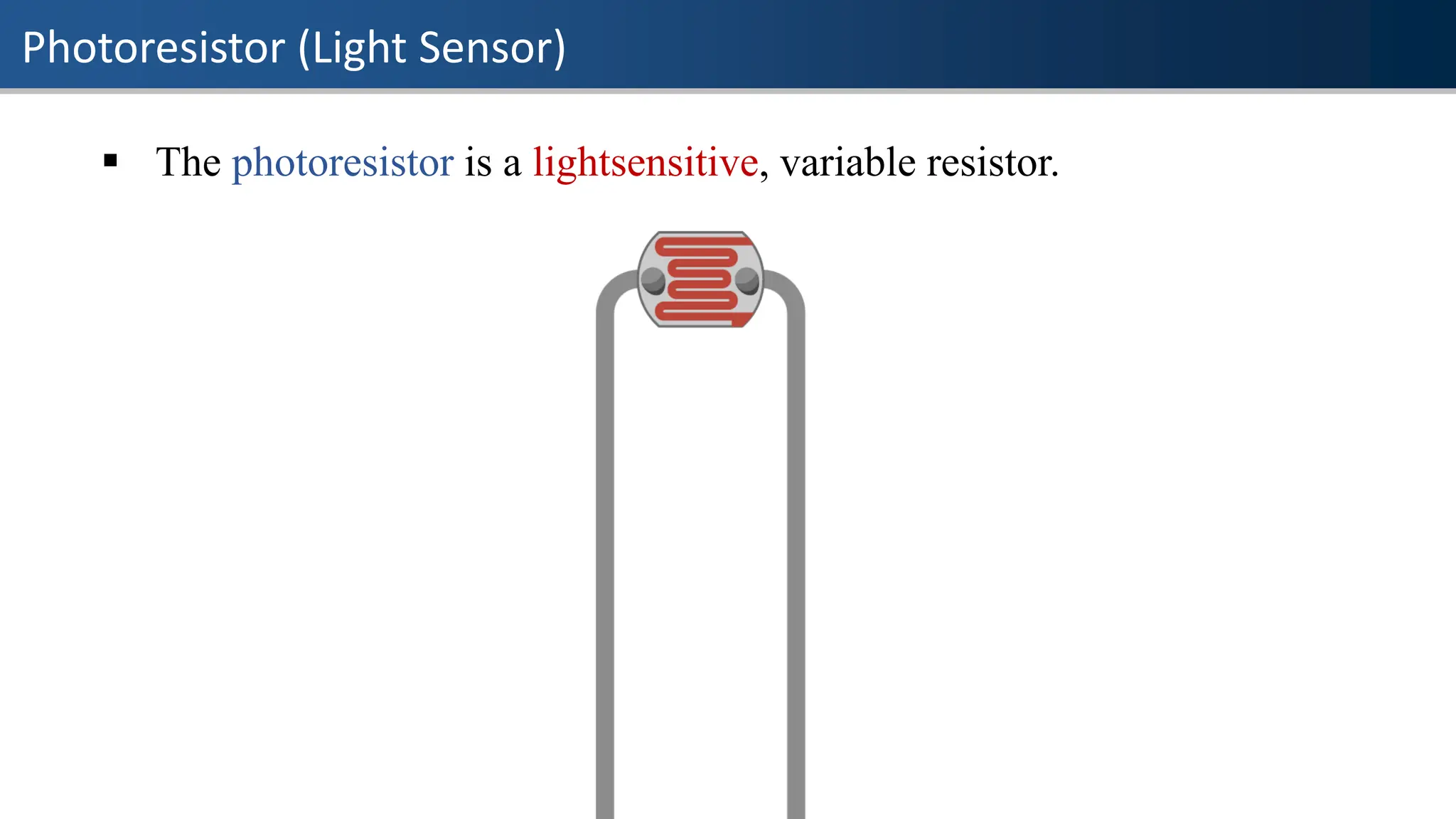 Photoresistor (Light Sensor)

▪ The photoresistor is a lightsensitive, variable resistor.